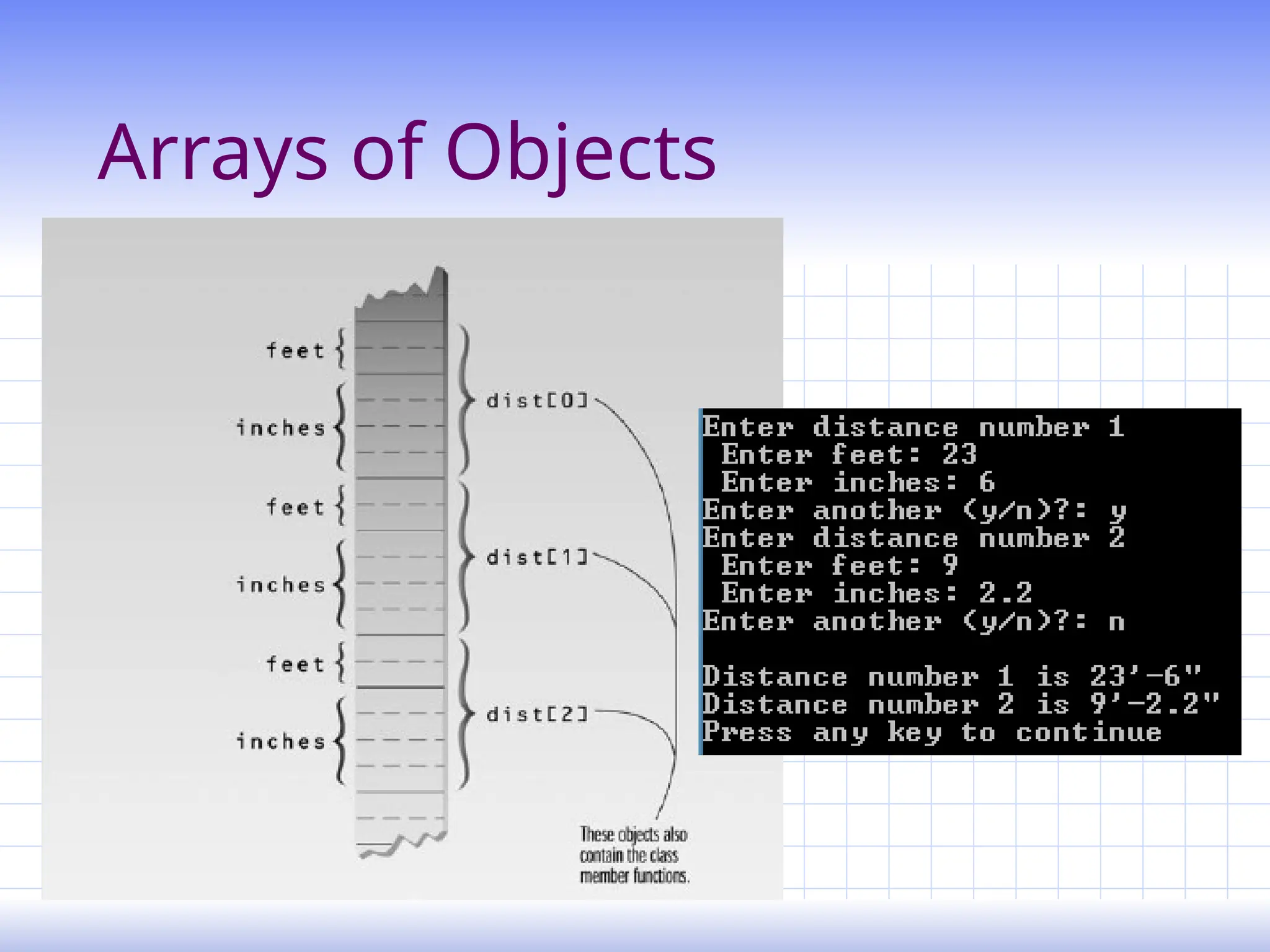 Arrays of Objects

feet
inches
feet
inches
feet
inches

dist[0]
dist[1]
dist[2]

These objects also contain the class member functions.

Enter distance number 1
 Enter feet: 23
 Enter inches: 6
Enter another (y/n)?: y
Enter distance number 2
 Enter feet: 9
 Enter inches: 2.2
Enter another (y/n)?: n

Distance number 1 is 23'-6"
Distance number 2 is 9'-2.2"
Press any key to continue